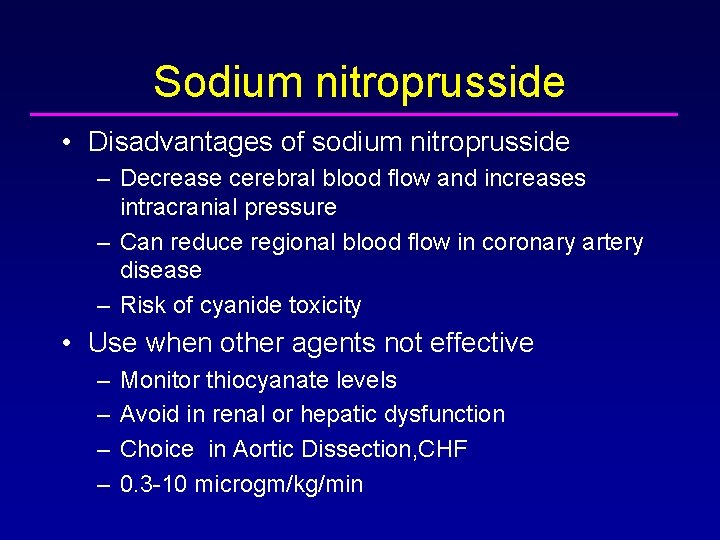 Sodium nitroprusside

• Disadvantages of sodium nitroprusside
– Decrease cerebral blood flow and increases intracranial pressure
– Can reduce regional blood flow in coronary artery disease
– Risk of cyanide toxicity

• Use when other agents not effective
– Monitor thiocyanate levels
– Avoid in renal or hepatic dysfunction
– Choice  in Aortic Dissection,CHF
– 0.3-10 microgm/kg/min